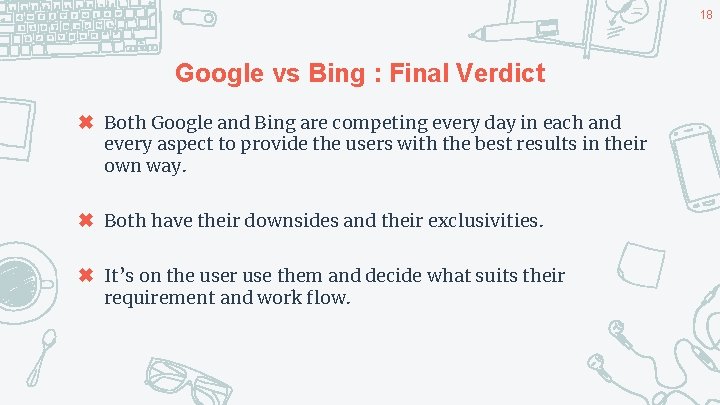 18

Google vs Bing : Final Verdict

✖ Both Google and Bing are competing every day in each and every aspect to provide the users with the best results in their own way.

✖ Both have their downsides and their exclusivities.

✖ It's on the user use them and decide what suits their requirement and work flow.